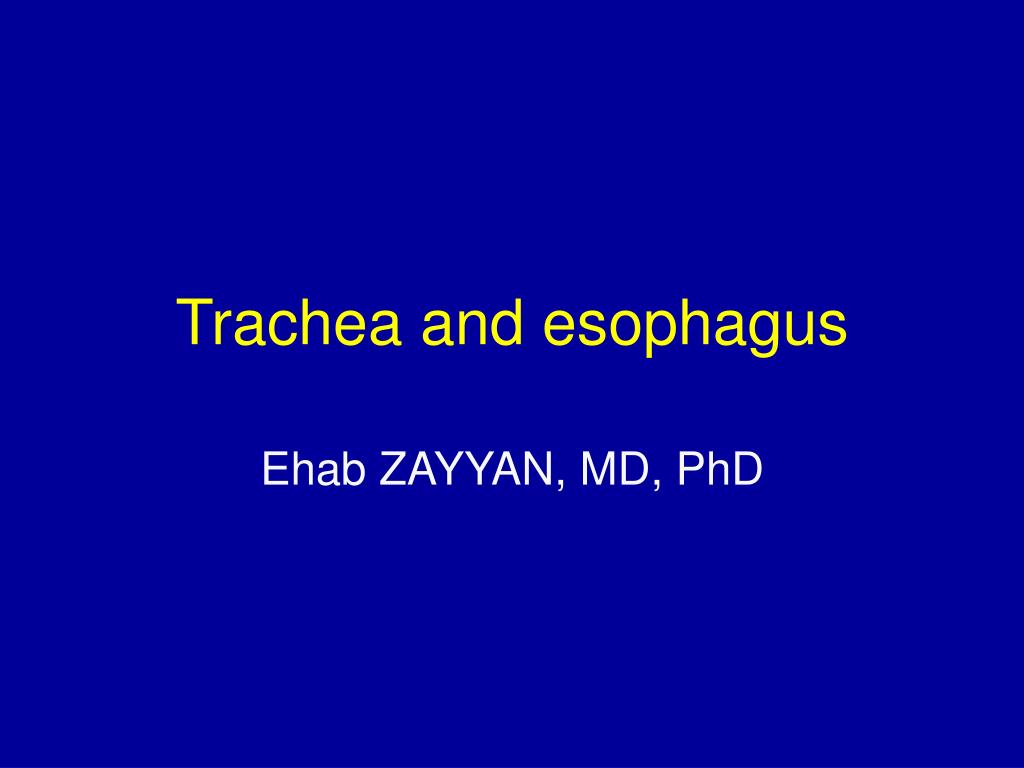 Trachea and esophagus

Ehab ZAYYAN, MD, PhD